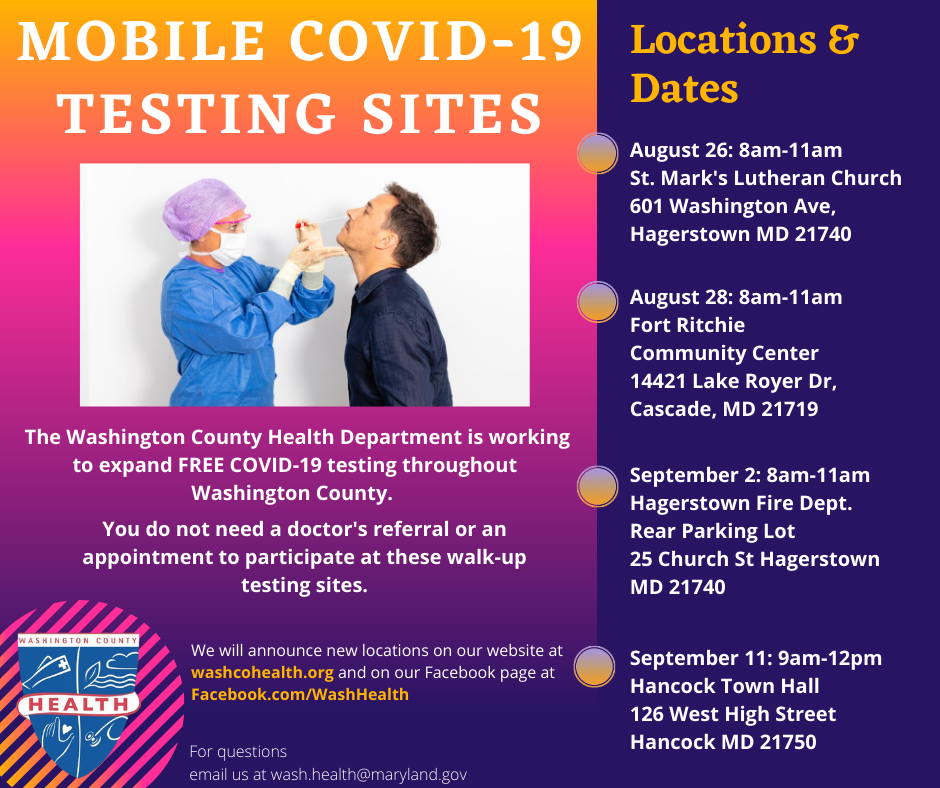 MOBILE COVID-19 TESTING SITES

The Washington County Health Department is working to expand FREE COVID-19 testing throughout Washington County.

You do not need a doctor's referral or an appointment to participate at these walk-up testing sites.

WASHINGTON COUNTY
HEALTH

We will announce new locations on our website at washcohealth.org and on our Facebook page at Facebook.com/WashHealth

For questions
email us at wash.health@maryland.gov

Locations & Dates

August 26: 8am-11am
St. Mark's Lutheran Church
601 Washington Ave,
Hagerstown MD 21740

August 28: 8am-11am
Fort Ritchie
Community Center
14421 Lake Royer Dr,
Cascade, MD 21719

September 2: 8am-11am
Hagerstown Fire Dept.
Rear Parking Lot
25 Church St Hagerstown
MD 21740

September 11: 9am-12pm
Hancock Town Hall
126 West High Street
Hancock MD 21750